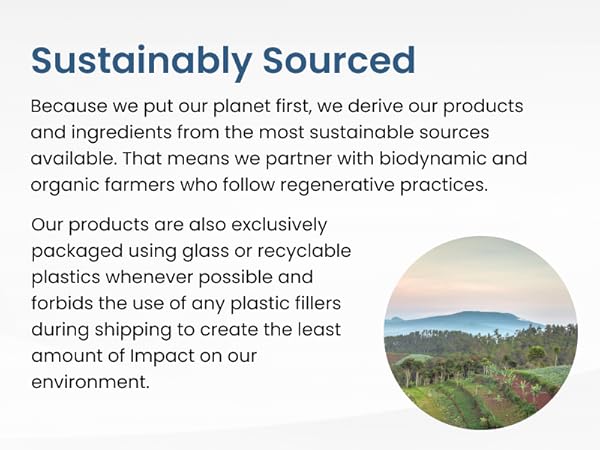 Sustainably Sourced

Because we put our planet first, we derive our products and ingredients from the most sustainable sources available. That means we partner with biodynamic and organic farmers who follow regenerative practices.

Our products are also exclusively packaged using glass or recyclable plastics whenever possible and forbids the use of any plastic fillers during shipping to create the least amount of Impact on our environment.